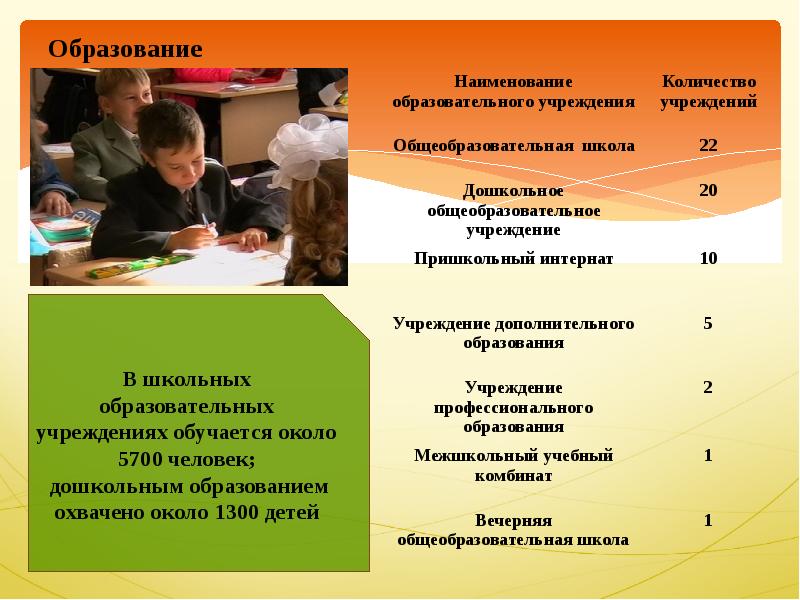 Образование

| Наименование образовательного учреждения | Количество учреждений |
|---|---|
| Общеобразовательная школа | 22 |
| Дошкольное общеобразовательное учреждение | 20 |
| Пришкольный интернат | 10 |
| Учреждение дополнительного образования | 5 |
| Учреждение профессионального образования | 2 |
| Межшкольный учебный комбинат | 1 |
| Вечерняя общеобразовательная школа | 1 |

В школьных образовательных учреждениях обучается около 5700 человек; дошкольным образованием охвачено около 1300 детей